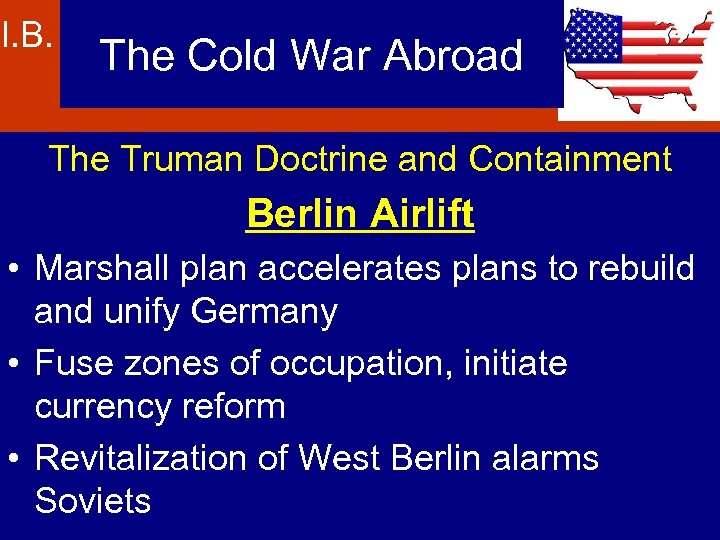 I.B.

The Cold War Abroad

The Truman Doctrine and Containment

Berlin Airlift

• Marshall plan accelerates plans to rebuild and unify Germany

• Fuse zones of occupation, initiate currency reform

• Revitalization of West Berlin alarms Soviets